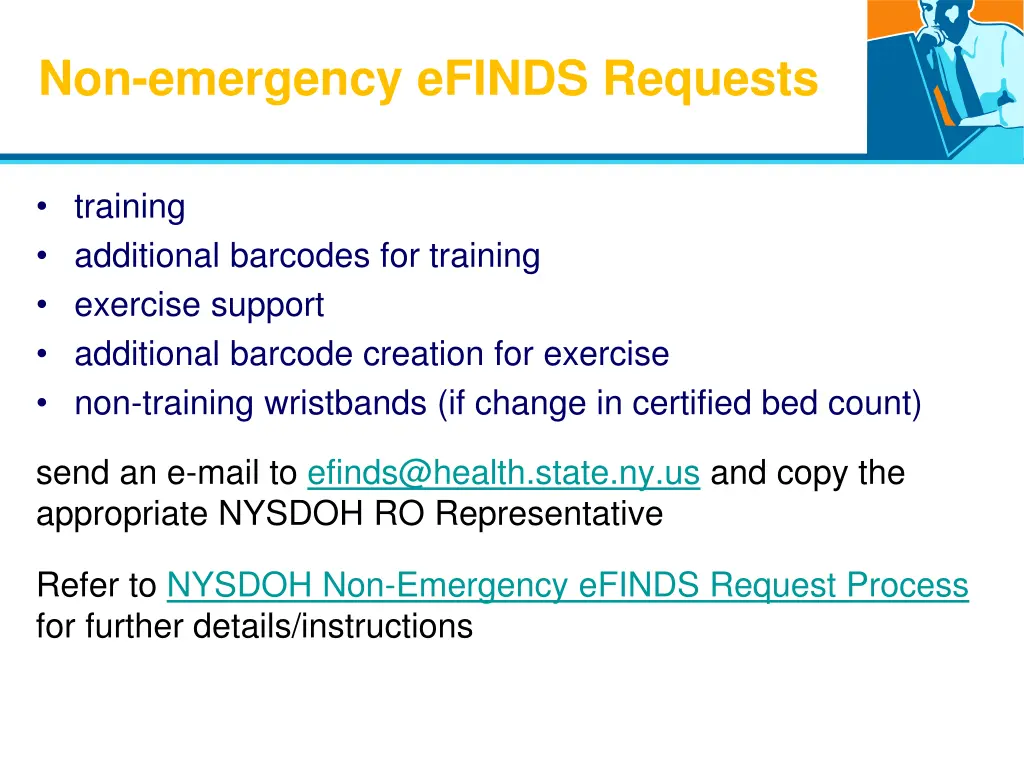 Non-emergency eFINDS Requests

• training
• additional barcodes for training
• exercise support
• additional barcode creation for exercise
• non-training wristbands (if change in certified bed count)

send an e-mail to efinds@health.state.ny.us and copy the appropriate NYSDOH RO Representative

Refer to NYSDOH Non-Emergency eFINDS Request Process for further details/instructions